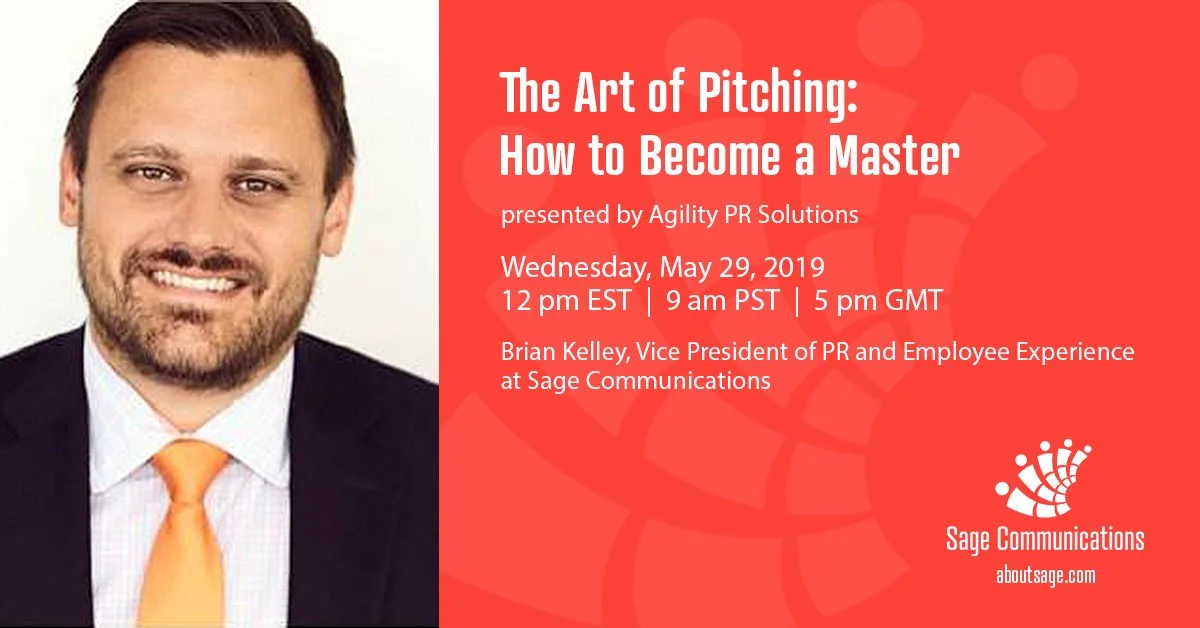 The Art of Pitching:
How to Become a Master

presented by Agility PR Solutions

Wednesday, May 29, 2019
12 pm EST | 9 am PST | 5 pm GMT

Brian Kelley, Vice President of PR and Employee Experience at Sage Communications

Sage Communications
aboutsage.com